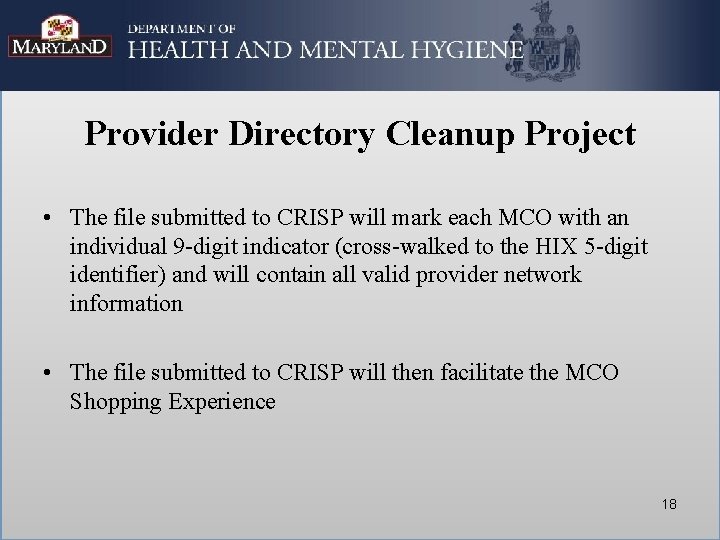 MARYLAND DEPARTMENT OF HEALTH AND MENTAL HYGIENE

Provider Directory Cleanup Project

• The file submitted to CRISP will mark each MCO with an individual 9-digit indicator (cross-walked to the HIX 5-digit identifier) and will contain all valid provider network information

• The file submitted to CRISP will then facilitate the MCO Shopping Experience

18